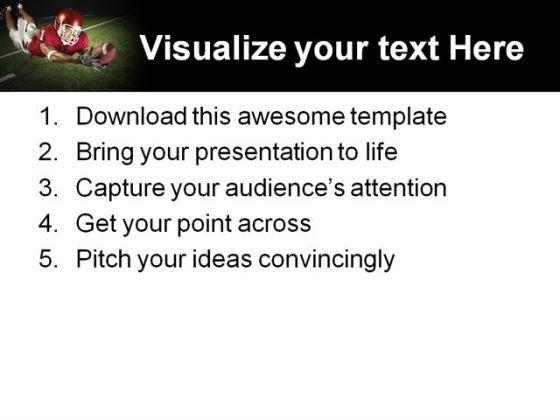 Visualize your text Here

1. Download this awesome template
2. Bring your presentation to life
3. Capture your audience's attention
4. Get your point across
5. Pitch your ideas convincingly